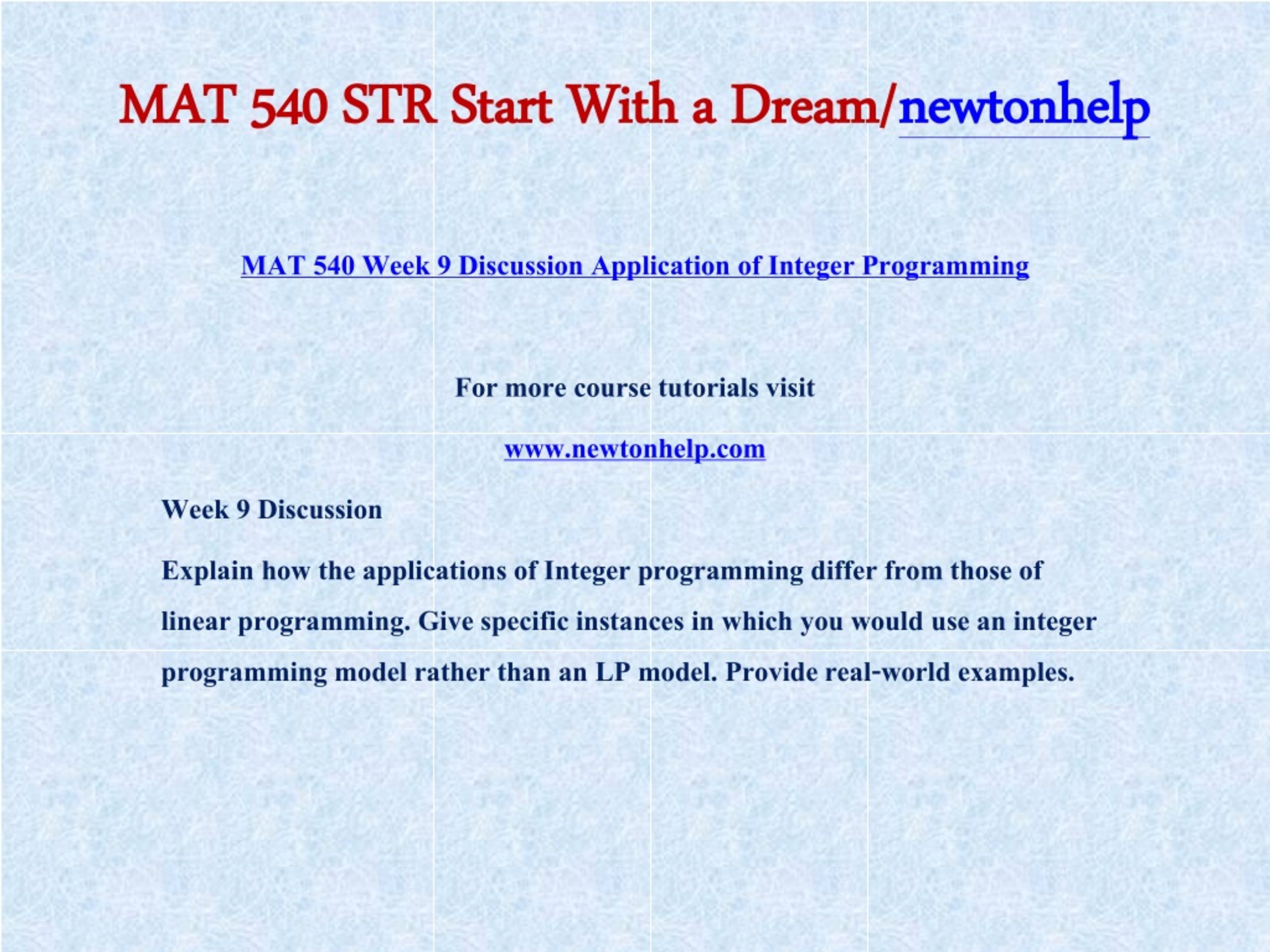 MAT 540 STR Start With a Dream/newtonhelp

MAT 540 Week 9 Discussion Application of Integer Programming

For more course tutorials visit

www.newtonhelp.com

Week 9 Discussion

Explain how the applications of Integer programming differ from those of linear programming. Give specific instances in which you would use an integer programming model rather than an LP model. Provide real-world examples.